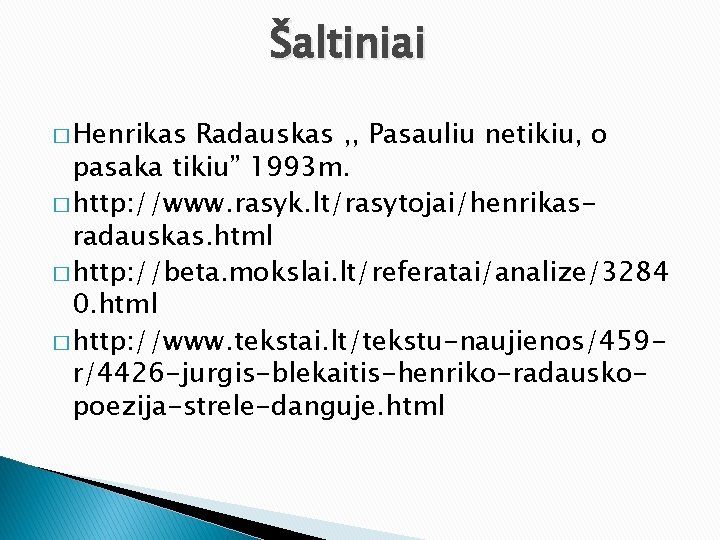 Šaltiniai

□ Henrikas Radauskas ,, Pasauliu netikiu, o pasaka tikiu” 1993m.
□ http://www.rasyk.lt/rasytojai/henrikas-radauskas.html
□ http://beta.mokslai.lt/referatai/analize/32840.html
□ http://www.tekstai.lt/tekstu-naujienos/459-r/4426-jurgis-blekaitis-henriko-radausko-poezija-strele-danguje.html